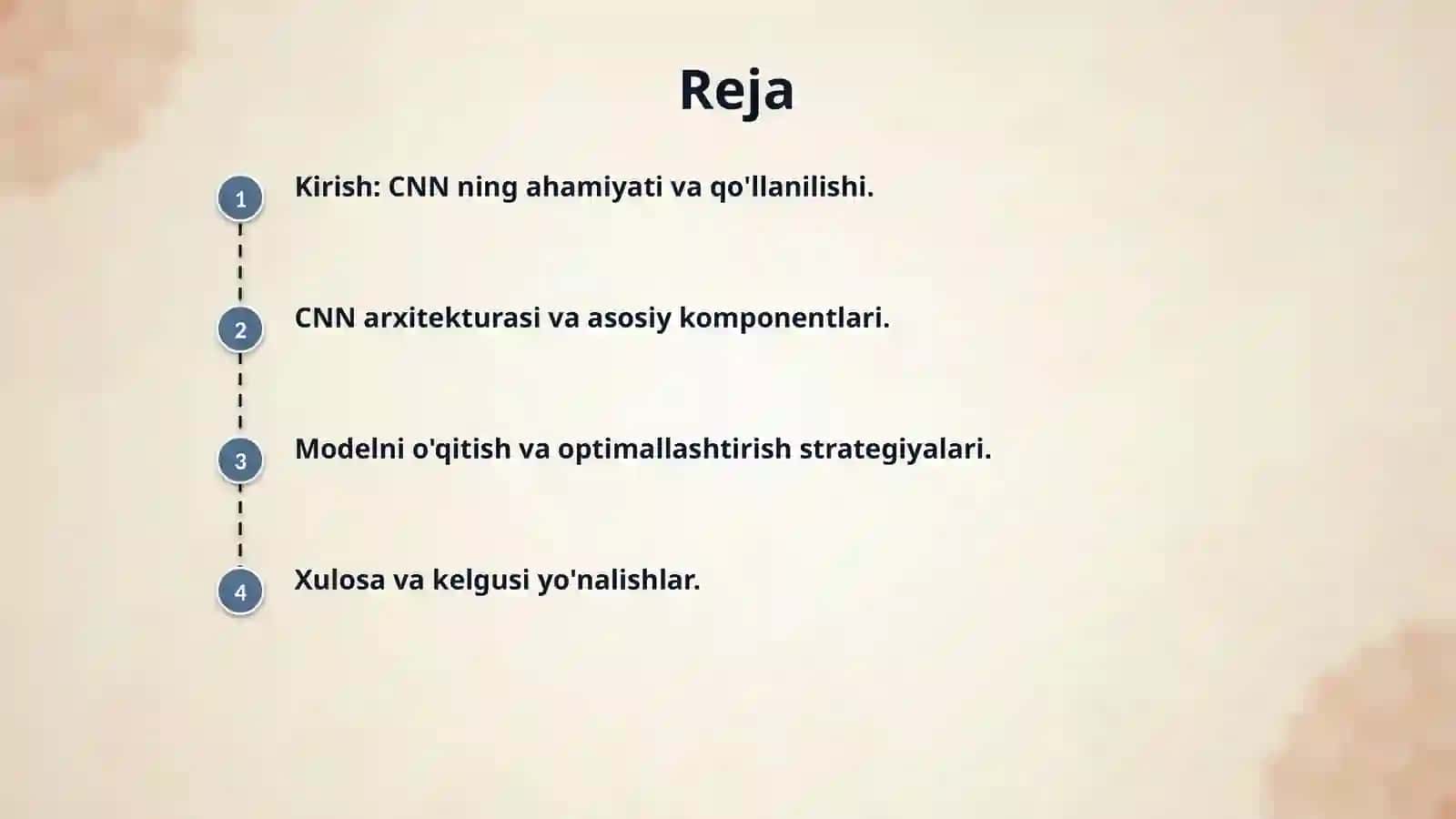 Reja

1 Kirish: CNN ning ahamiyati va qo'llanilishi.

2 CNN arxitekturasi va asosiy komponentlari.

3 Modelni o'qitish va optimallashtirish strategiyalari.

4 Xulosa va kelgusi yo'nalishlar.